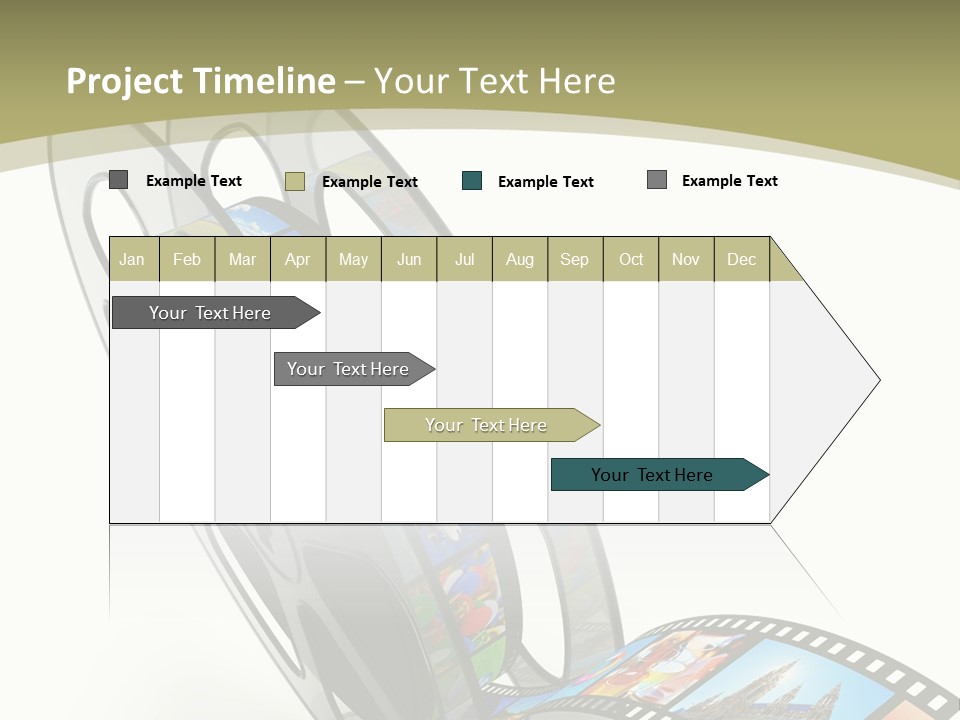 Project Timeline – Your Text Here

Example Text Example Text Example Text Example Text

| Jan | Feb | Mar | Apr | May | Jun | Jul | Aug | Sep | Oct | Nov | Dec |
|---|---|---|---|---|---|---|---|---|---|---|---|

Your Text Here

Your Text Here

Your Text Here

Your Text Here